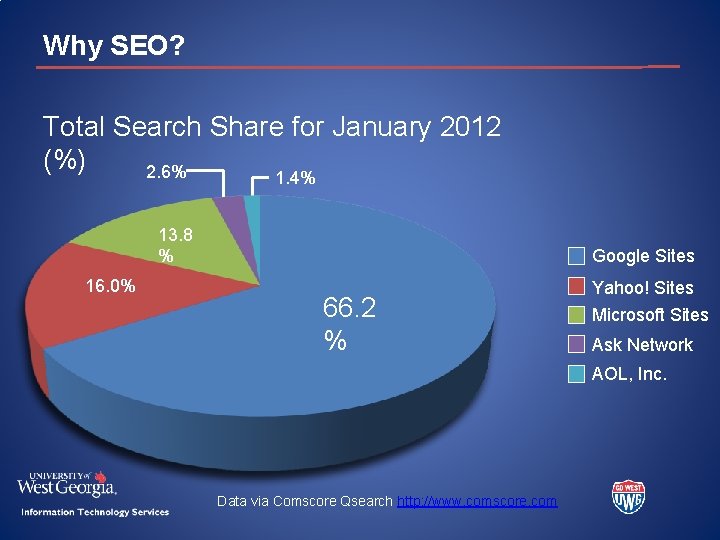 Why SEO?

Total Search Share for January 2012 (%)

2.6%
1.4%
13.8 %
16.0%
66.2 %

Google Sites
Yahoo! Sites
Microsoft Sites
Ask Network
AOL, Inc.

UNIVERSITY of West Georgia.
Information Technology Services

Data via Comscore Qsearch http://www.comscore.com

GO WEST
UWG